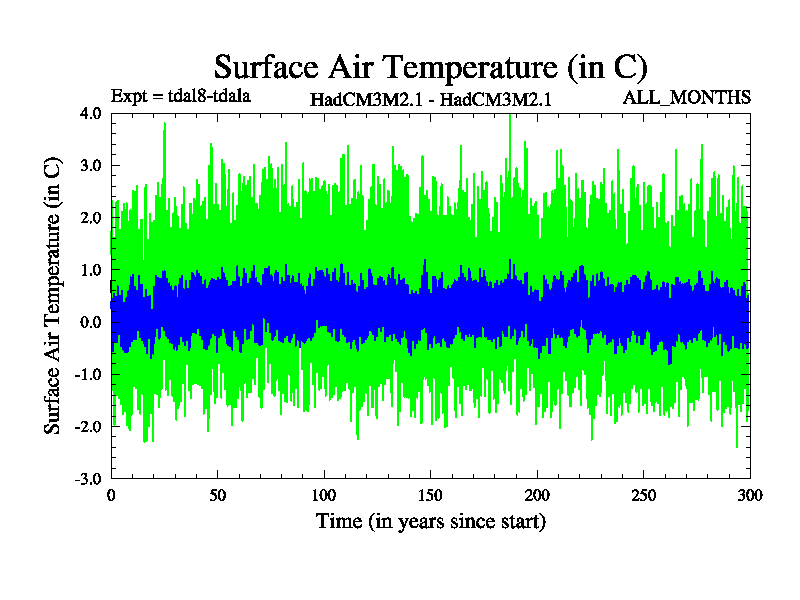 Surface Air Temperature (in C)

Expt = tdal8-tdala HadCM3M2.1 - HadCM3M2.1 ALL_MONTHS

Surface Air Temperature (in C)

4.0
3.0
2.0
1.0
0.0
-1.0
-2.0
-3.0

0 50 100 150 200 250 300

Time (in years since start)